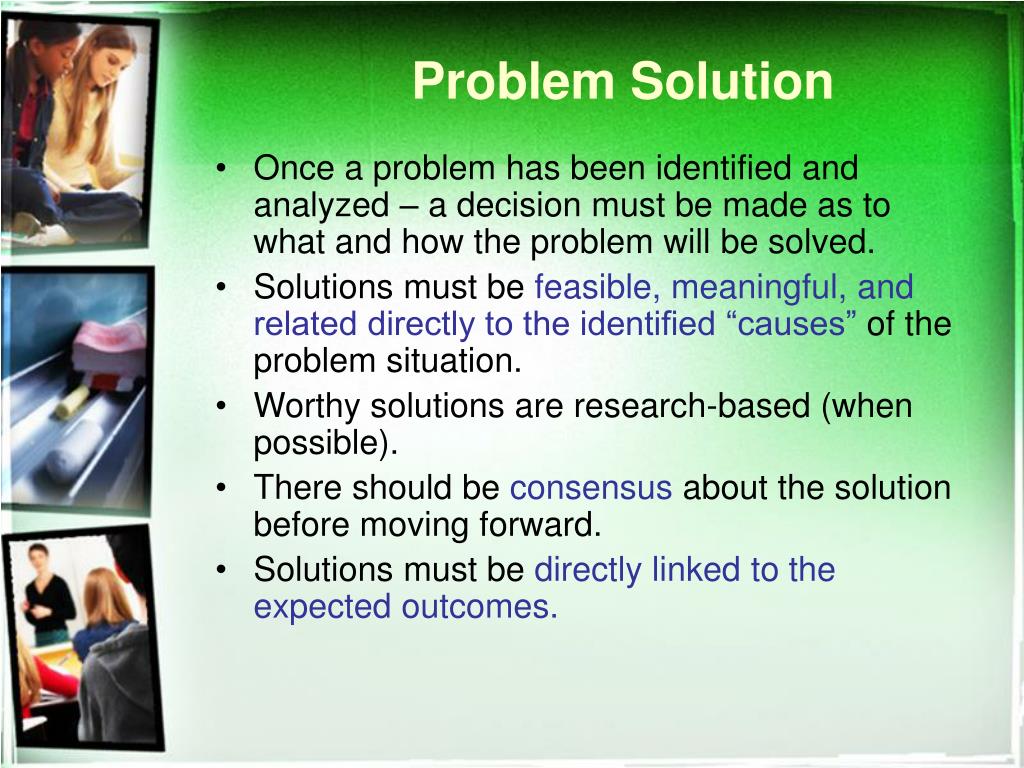 Problem Solution

• Once a problem has been identified and analyzed – a decision must be made as to what and how the problem will be solved.
• Solutions must be feasible, meaningful, and related directly to the identified “causes” of the problem situation.
• Worthy solutions are research-based (when possible).
• There should be consensus about the solution before moving forward.
• Solutions must be directly linked to the expected outcomes.